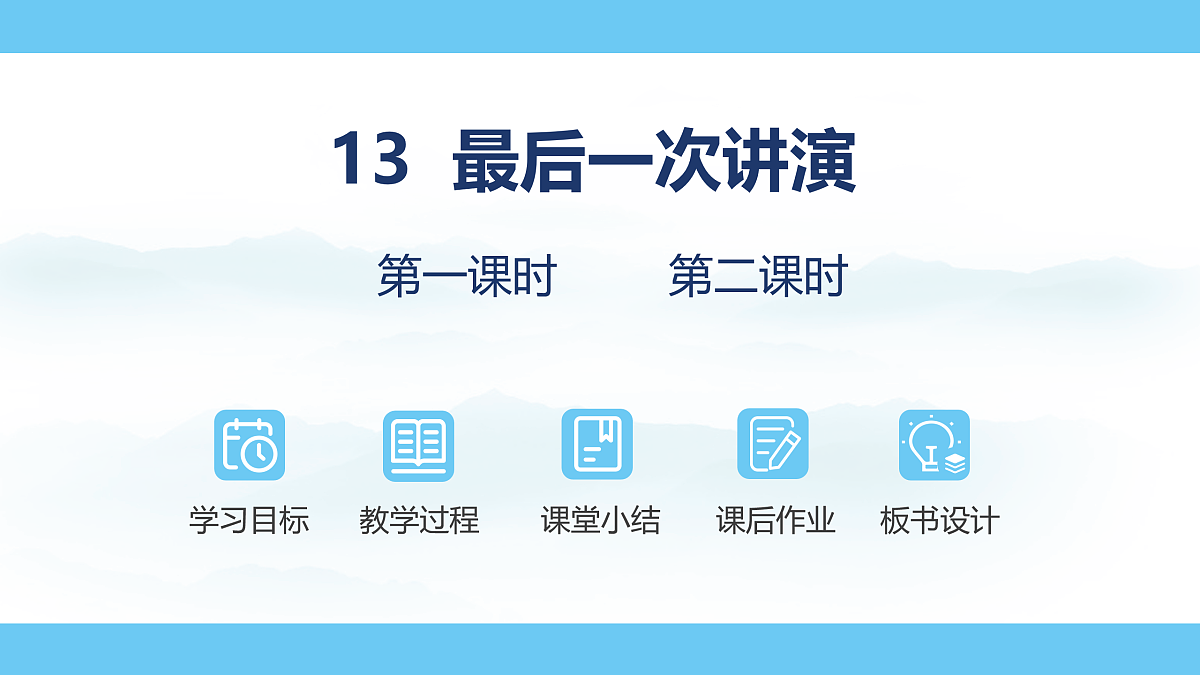 13 最后一次讲演

第一课时　　第二课时

学习目标　教学过程　课堂小结　课后作业　板书设计